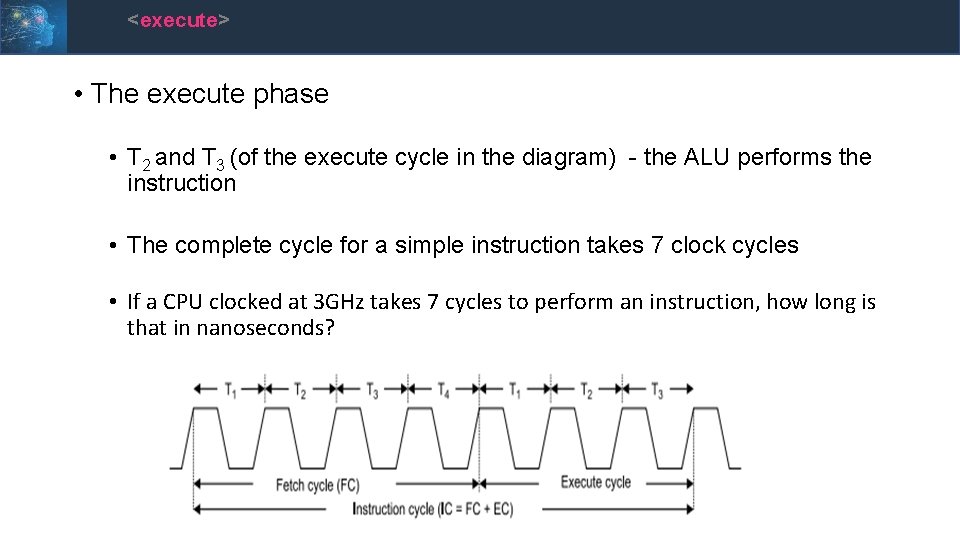 <execute>

• The execute phase

• $T_2$ and $T_3$ (of the execute cycle in the diagram) - the ALU performs the instruction

• The complete cycle for a simple instruction takes 7 clock cycles

• If a CPU clocked at 3GHz takes 7 cycles to perform an instruction, how long is that in nanoseconds?

$T_1$ $T_2$ $T_3$ $T_4$ $T_1$ $T_2$ $T_3$

Fetch cycle (FC)

Execute cycle

Instruction cycle (IC = FC + EC)